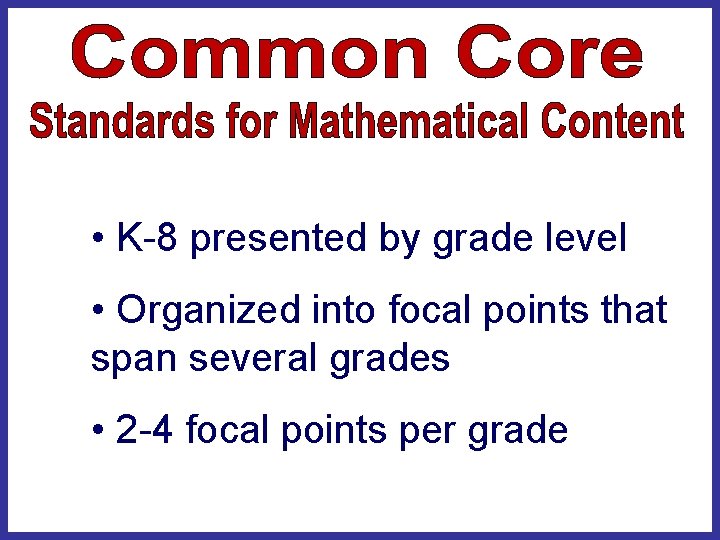 Common Core
Standards for Mathematical Content

• K-8 presented by grade level

• Organized into focal points that span several grades

• 2-4 focal points per grade